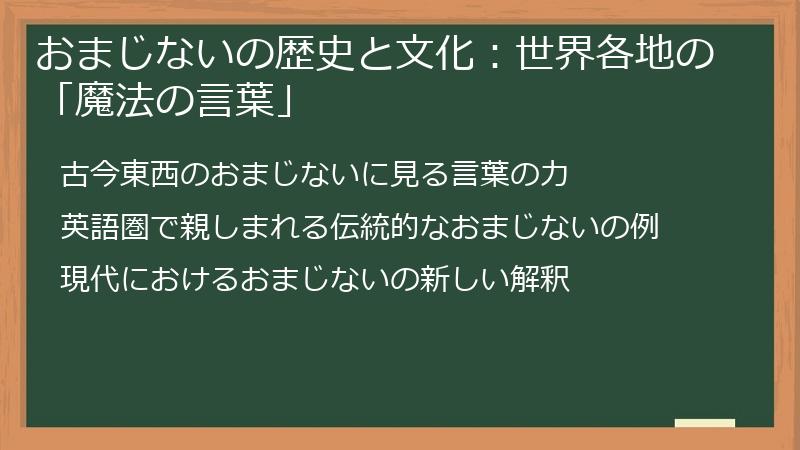 おまじないの歴史と文化：世界各地の「魔法の言葉」

古今東西のおまじないに見る言葉の力

英語圏で親しまれる伝統的なおまじないの例

現代におけるおまじないの新しい解釈